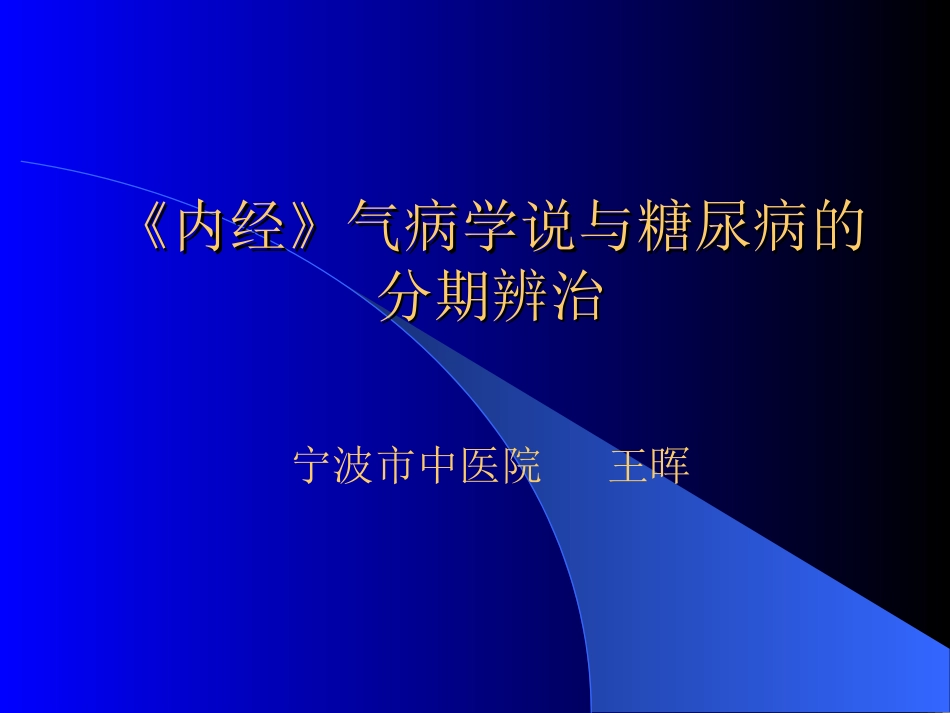 《内经》气病学说与糖尿病的分期辨治

宁波市中医院　　王晖